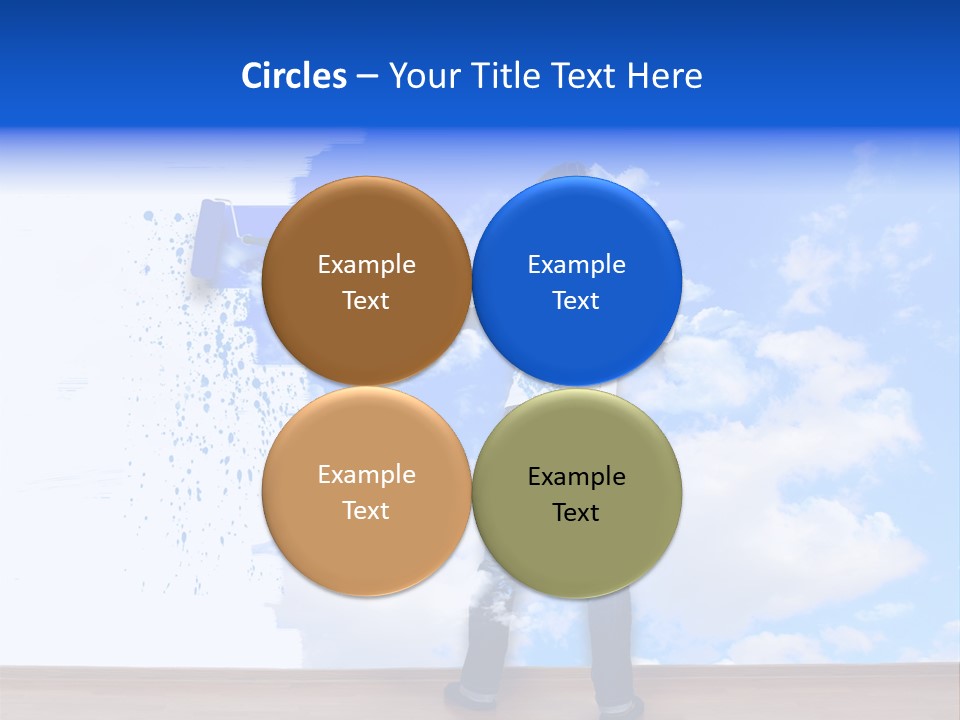 Circles – Your Title Text Here

Example Text

Example Text

Example Text

Example Text